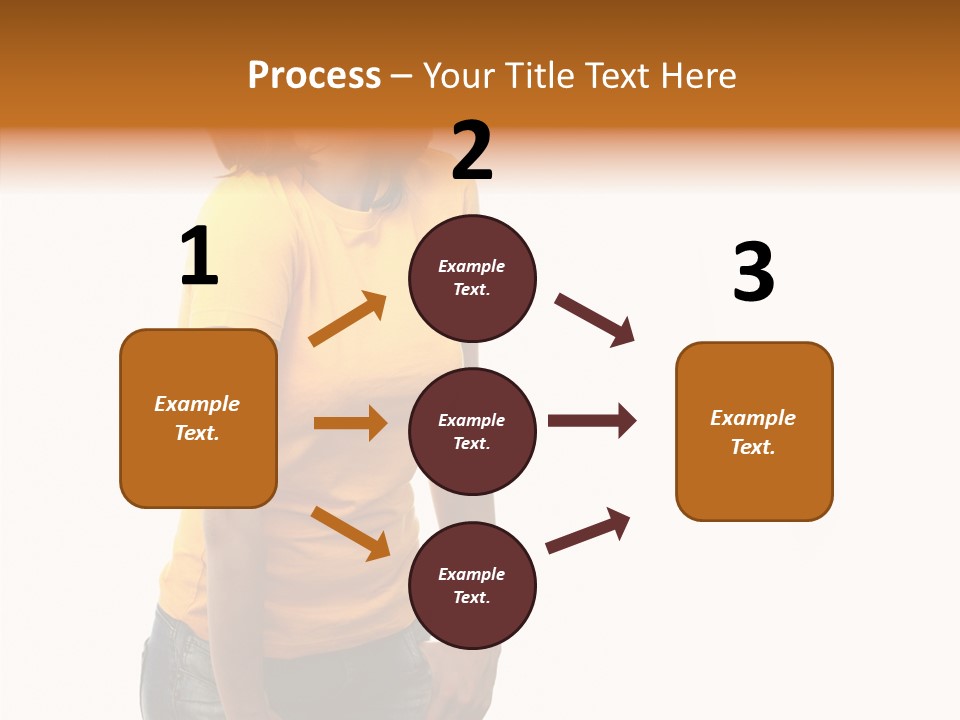 Process – Your Title Text Here

1

Example Text.

2

Example Text.

Example Text.

Example Text.

3

Example Text.